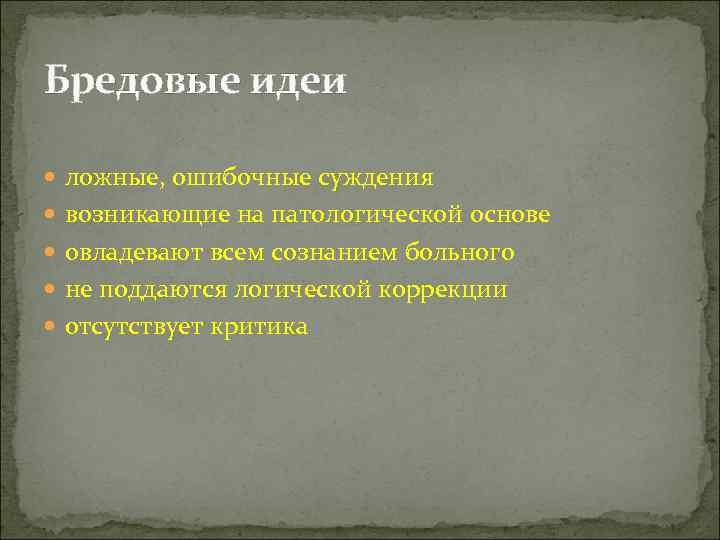 Бредовые идеи

- ложные, ошибочные суждения
- возникающие на патологической основе
- овладевают всем сознанием больного
- не поддаются логической коррекции
- отсутствует критика